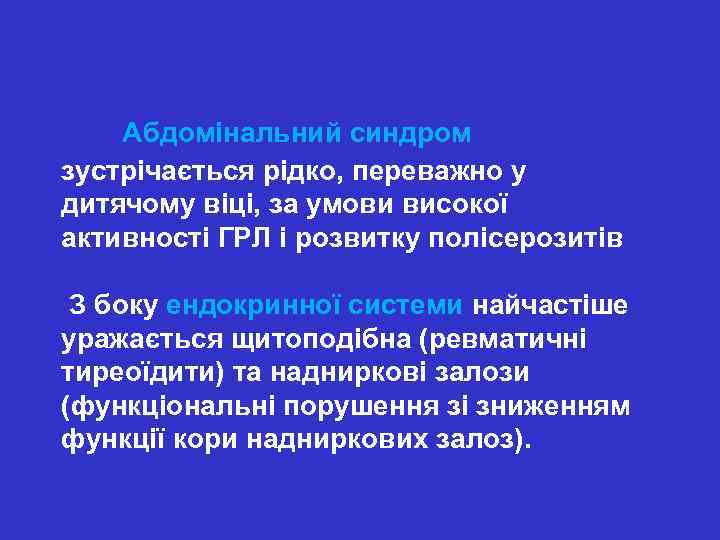 Абдомінальний синдром зустрічається рідко, переважно у дитячому віці, за умови високої активності ГРЛ і розвитку полісерозитів

З боку ендокринної системи найчастіше уражається щитоподібна (ревматичні тиреоїдити) та надниркові залози (функціональні порушення зі зниженням функції кори надниркових залоз).